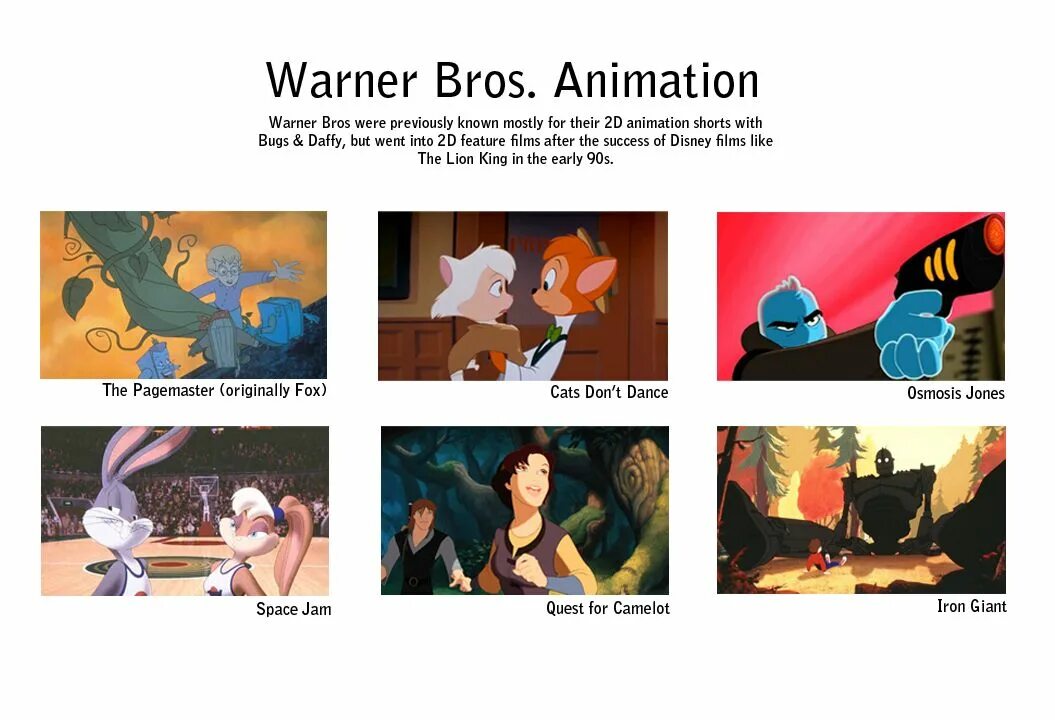 Warner Bros. Animation

Warner Bros were previously known mostly for their 2D animation shorts with Bugs & Daffy, but went into 2D feature films after the success of Disney films like The Lion King in the early 90s.

The Pagemaster (originally Fox)

Cats Don't Dance

Osmosis Jones

Space Jam

Quest for Camelot

Iron Giant